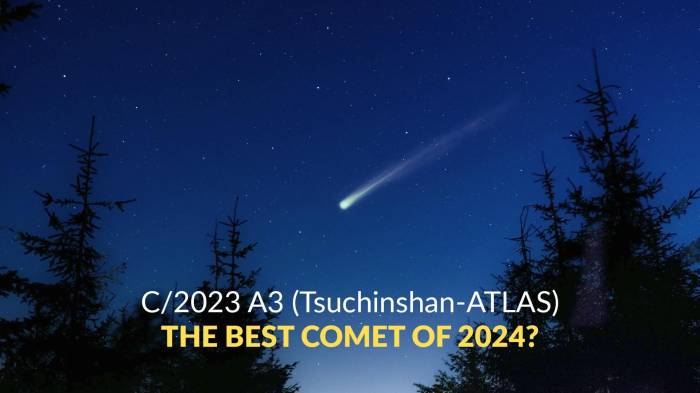 C/2023 A3 (Tsuchinshan-ATLAS)
THE BEST COMET OF 2024?